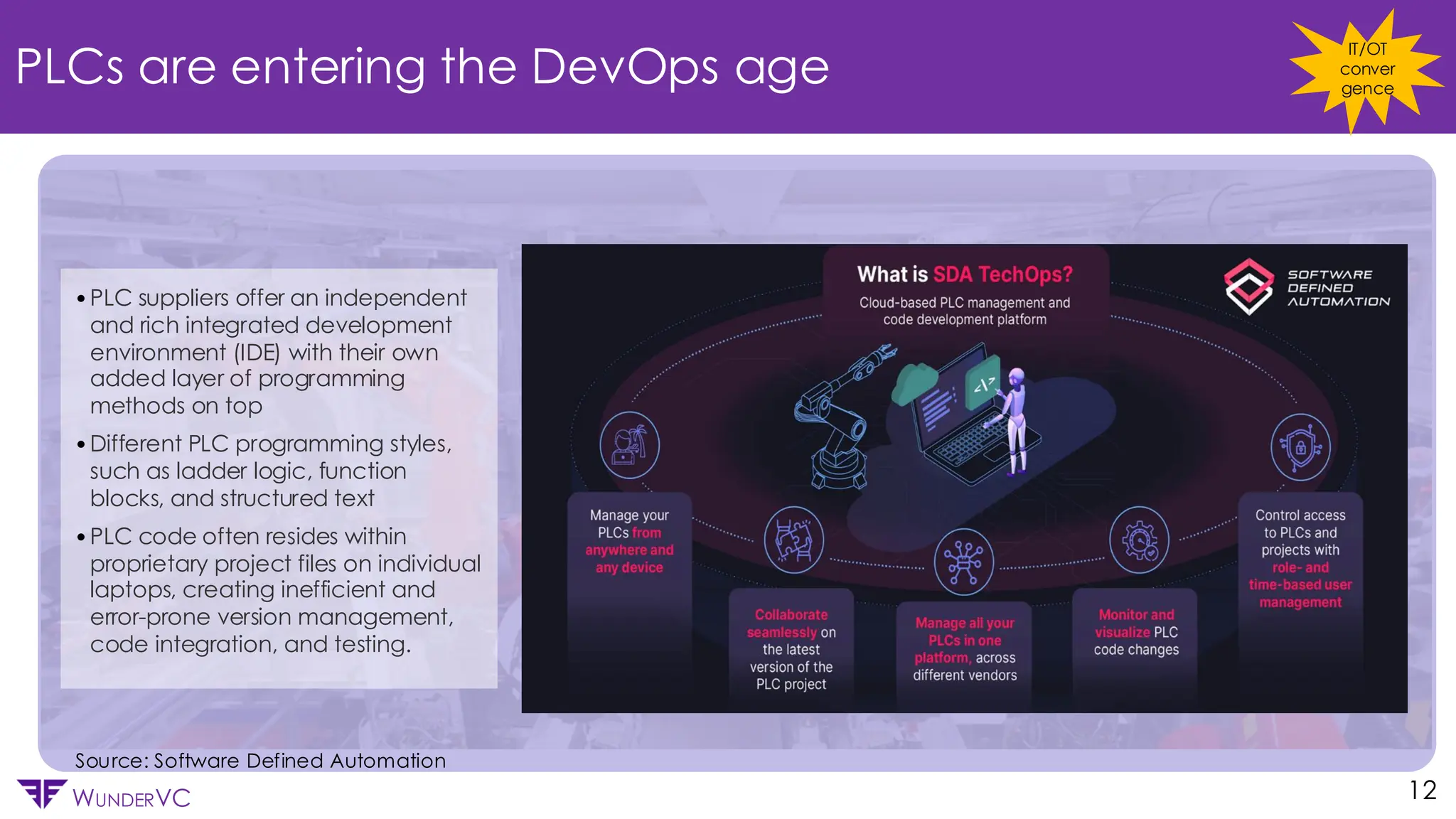 PLCs are entering the DevOps age

IT/OT conver gence

• PLC suppliers offer an independent and rich integrated development environment (IDE) with their own added layer of programming methods on top

• Different PLC programming styles, such as ladder logic, function blocks, and structured text

• PLC code often resides within proprietary project files on individual laptops, creating inefficient and error-prone version management, code integration, and testing.

What is SDA TechOps?
Cloud-based PLC management and code development platform

SOFTWARE DEFINED AUTOMATION

Manage your PLCs from anywhere and any device

Collaborate seamlessly on the latest version of the PLC project

Manage all your PLCs in one platform, across different vendors

Monitor and visualize PLC code changes

Control access to PLCs and projects with role- and time-based user management

Source: Software Defined Automation

WUNDERVC

12